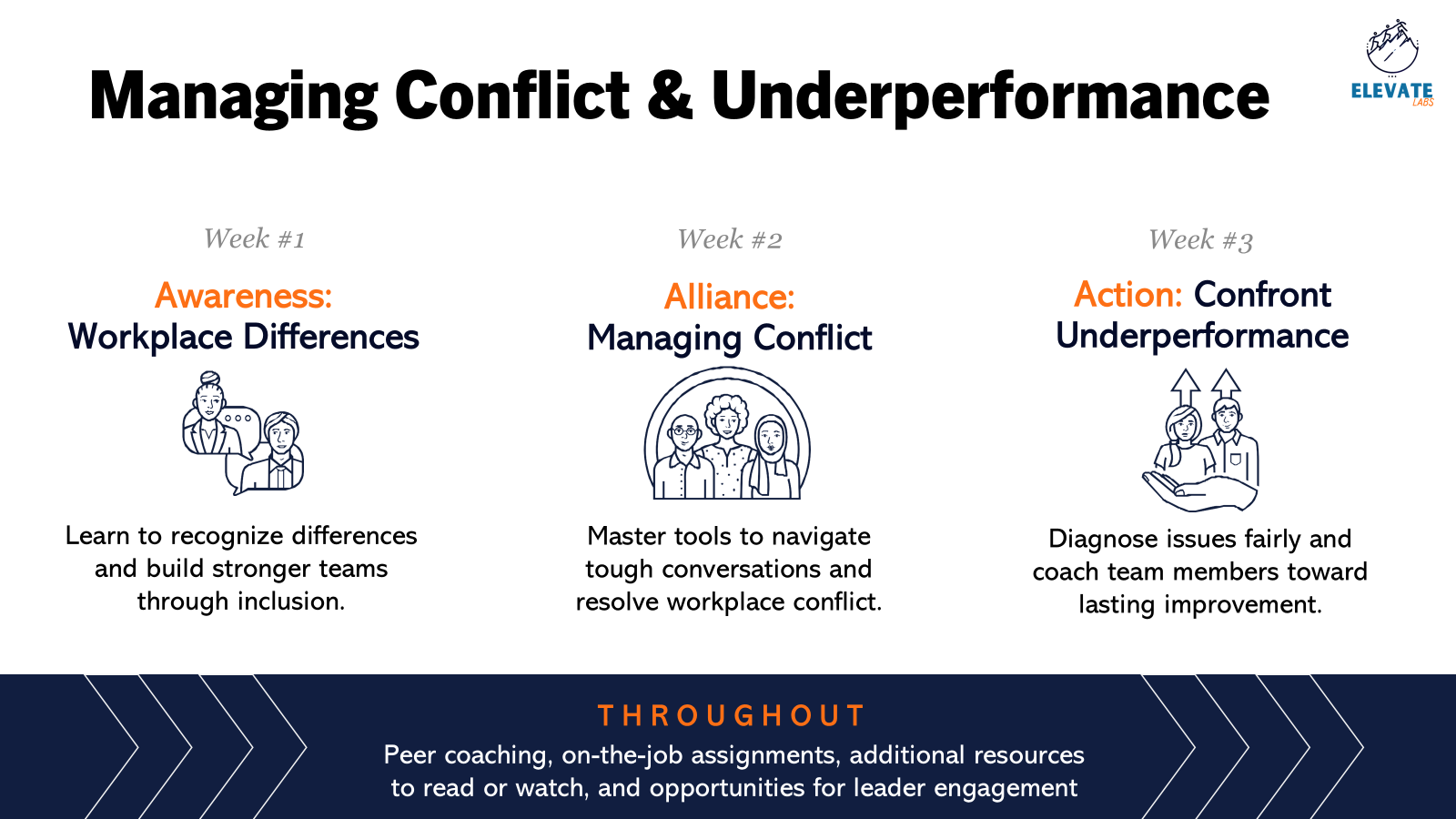 Managing Conflict & Underperformance

ELEVATE
LABS

Week #1

Awareness:
Workplace Differences

Learn to recognize differences and build stronger teams through inclusion.

Week #2

Alliance:
Managing Conflict

Master tools to navigate tough conversations and resolve workplace conflict.

Week #3

Action: Confront Underperformance

Diagnose issues fairly and coach team members toward lasting improvement.

THROUGHOUT

Peer coaching, on-the-job assignments, additional resources to read or watch, and opportunities for leader engagement